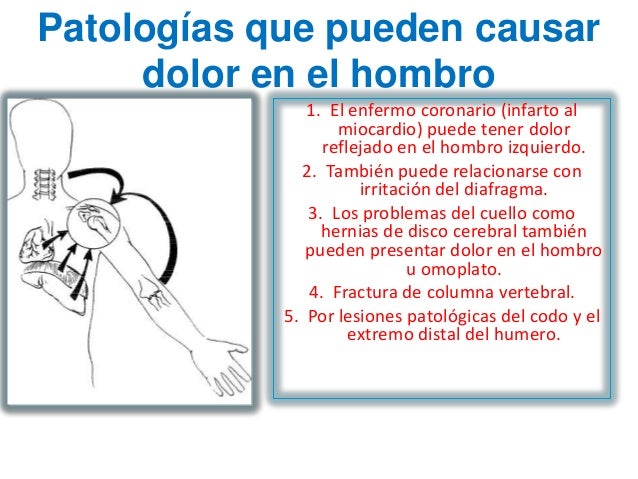 Patologías que pueden causar dolor en el hombro

1. El enfermo coronario (infarto al miocardio) puede tener dolor reflejado en el hombro izquierdo.
2. También puede relacionarse con irritación del diafragma.
3. Los problemas del cuello como hernias de disco cerebral también pueden presentar dolor en el hombro u omoplato.
4. Fractura de columna vertebral.
5. Por lesiones patológicas del codo y el extremo distal del humero.